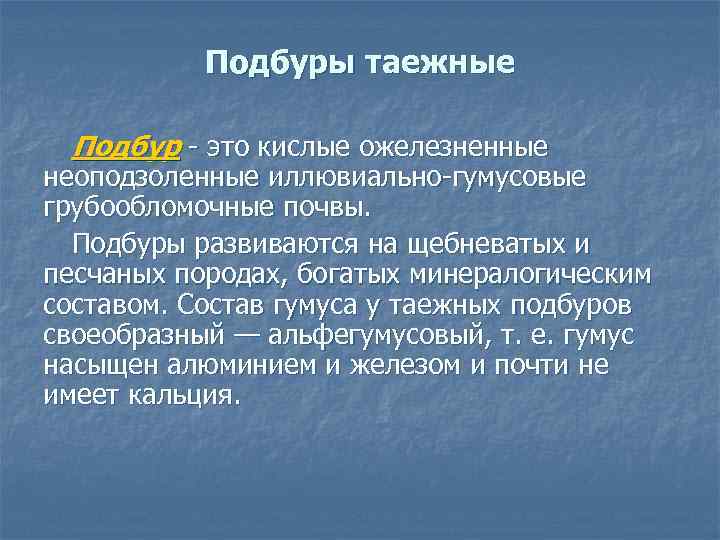 Подбуры таежные

Подбур - это кислые ожелезненные неоподзоленные иллювиально-гумусовые грубообломочные почвы.

Подбуры развиваются на щебневатых и песчаных породах, богатых минералогическим составом. Состав гумуса у таежных подбуров своеобразный — альфегумусовый, т. е. гумус насыщен алюминием и железом и почти не имеет кальция.